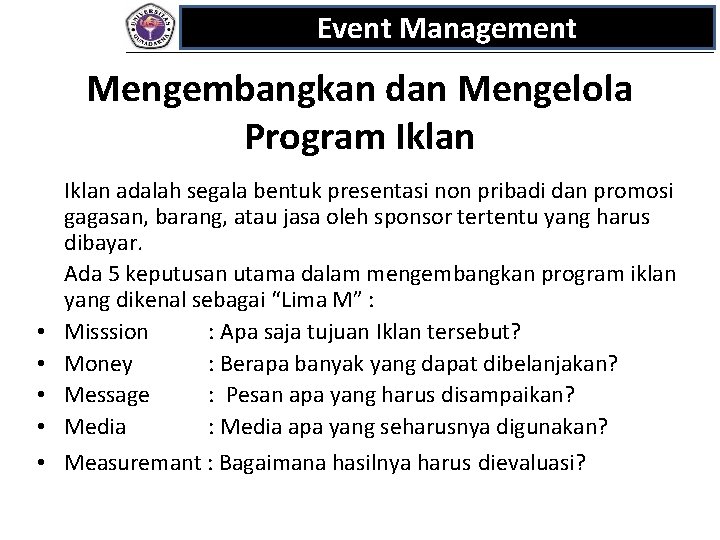 UNIVERSITAS GUNADARMA

Event Management

Mengembangkan dan Mengelola Program Iklan

Iklan adalah segala bentuk presentasi non pribadi dan promosi gagasan, barang, atau jasa oleh sponsor tertentu yang harus dibayar.

Ada 5 keputusan utama dalam mengembangkan program iklan yang dikenal sebagai “Lima M” :

• Misssion : Apa saja tujuan Iklan tersebut?
• Money : Berapa banyak yang dapat dibelanjakan?
• Message : Pesan apa yang harus disampaikan?
• Media : Media apa yang seharusnya digunakan?
• Measuremant : Bagaimana hasilnya harus dievaluasi?